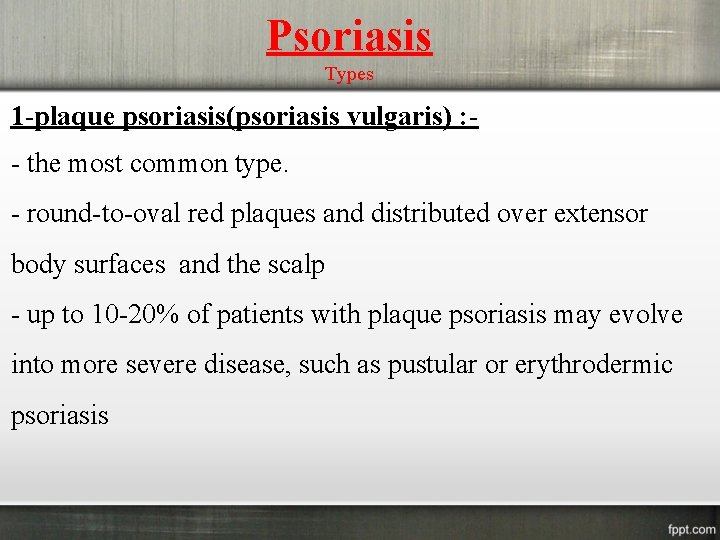 Psoriasis
Types

1-plaque psoriasis(psoriasis vulgaris) :-

- the most common type.

- round-to-oval red plaques and distributed over extensor body surfaces and the scalp

- up to 10-20% of patients with plaque psoriasis may evolve into more severe disease, such as pustular or erythrodermic psoriasis

fppt.com